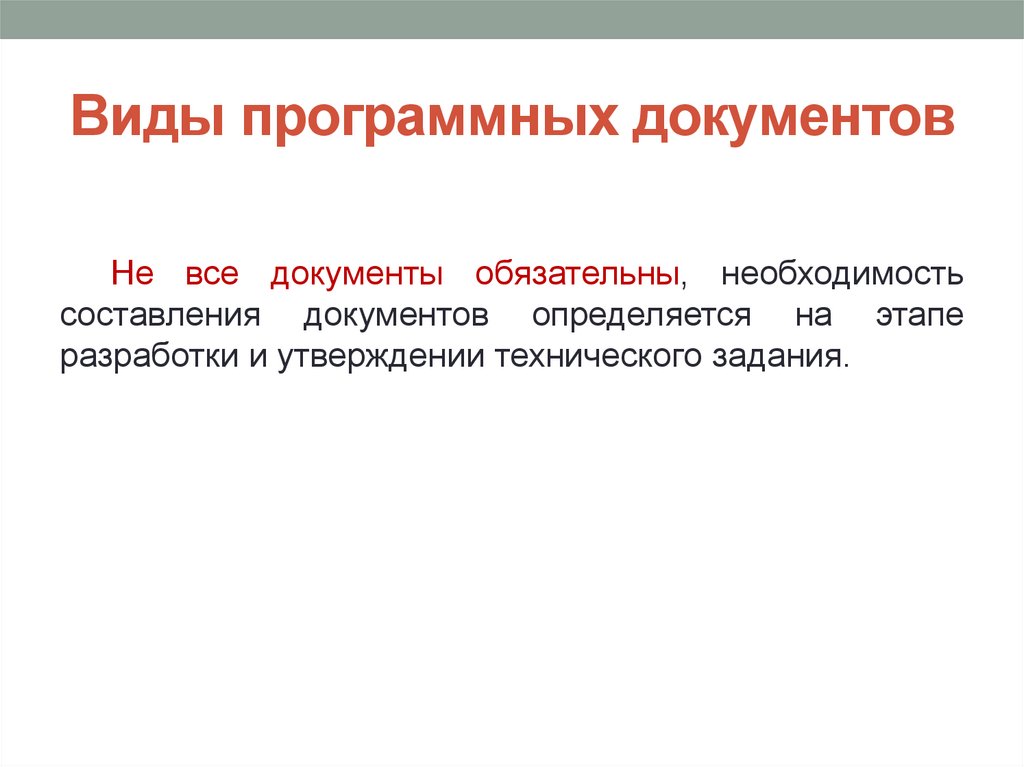 Виды программных документов

Не все документы обязательны, необходимость составления документов определяется на этапе разработки и утверждении технического задания.